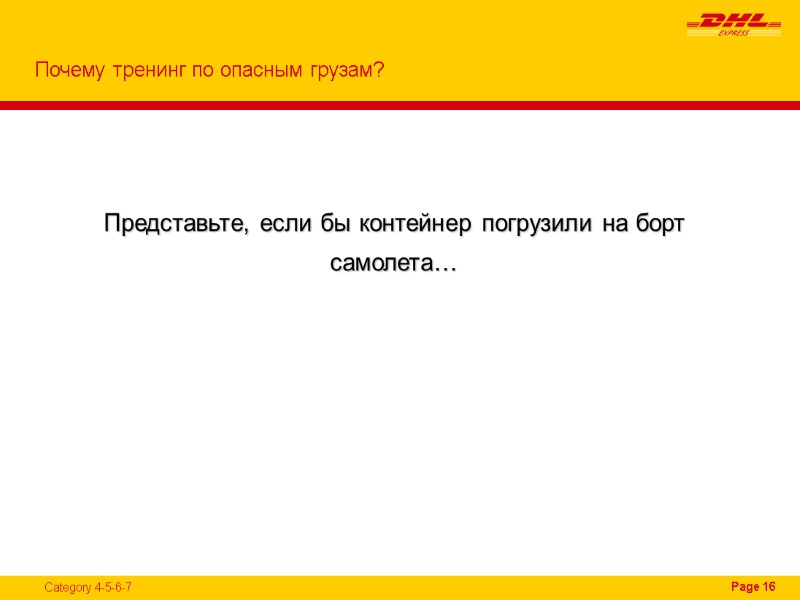 DHL
EXPRESS

Почему тренинг по опасным грузам?

Представьте, если бы контейнер погрузили на борт самолета…

Category 4-5-6-7

Page 16